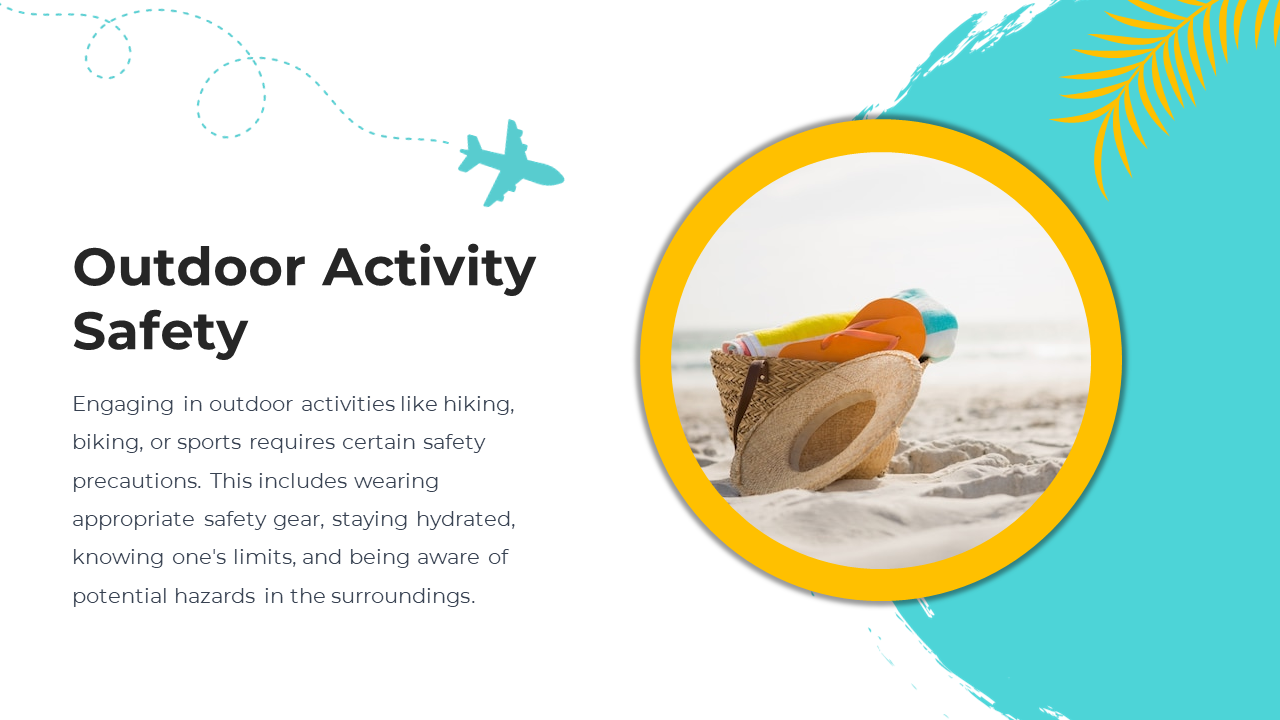 Outdoor Activity Safety

Engaging in outdoor activities like hiking, biking, or sports requires certain safety precautions. This includes wearing appropriate safety gear, staying hydrated, knowing one's limits, and being aware of potential hazards in the surroundings.